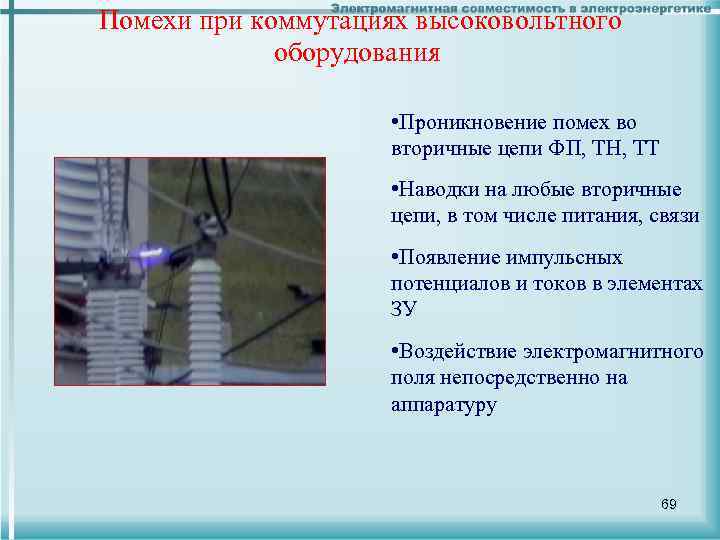 Электромагнитная совместимость в электроэнергетике

Помехи при коммутациях высоковольтного оборудования

•Проникновение помех во вторичные цепи ФП, ТН, ТТ

•Наводки на любые вторичные цепи, в том числе питания, связи

•Появление импульсных потенциалов и токов в элементах ЗУ

•Воздействие электромагнитного поля непосредственно на аппаратуру

69